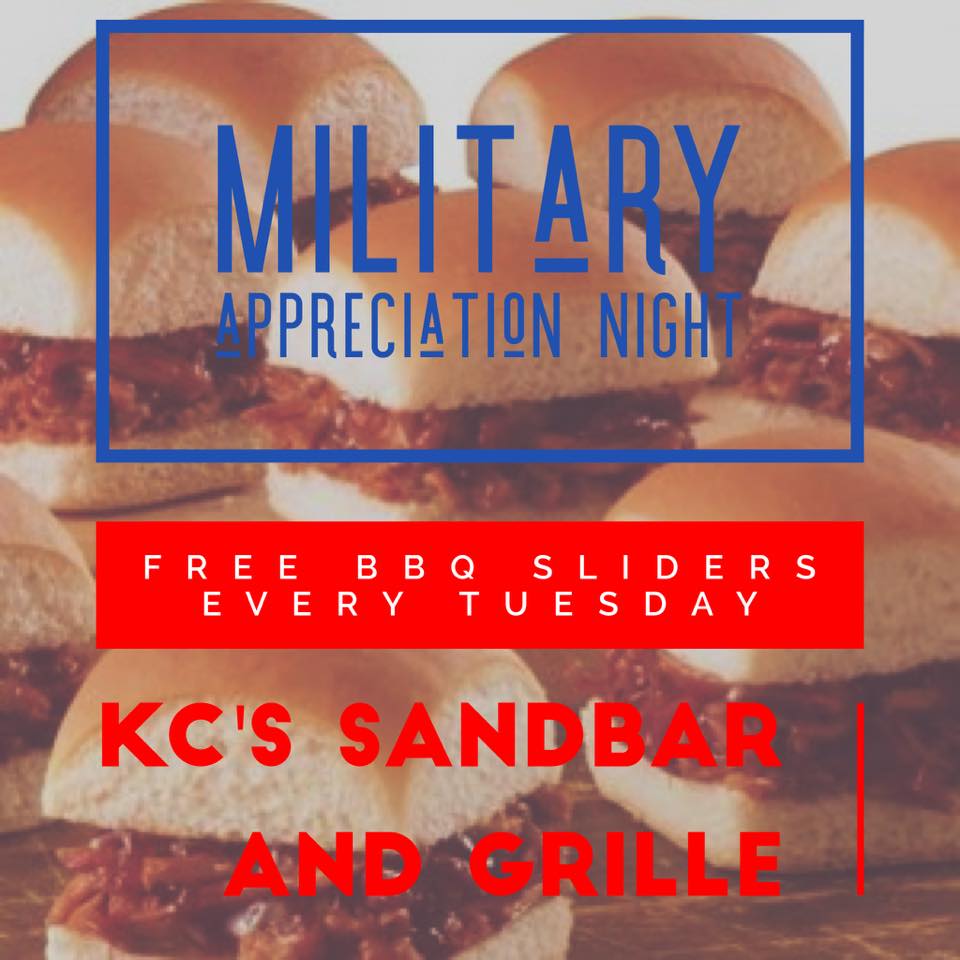 MILITARY
APPRECIATION NIGHT

FREE BBQ SLIDERS
EVERY TUESDAY

KC'S SANDBAR
AND GRILLE